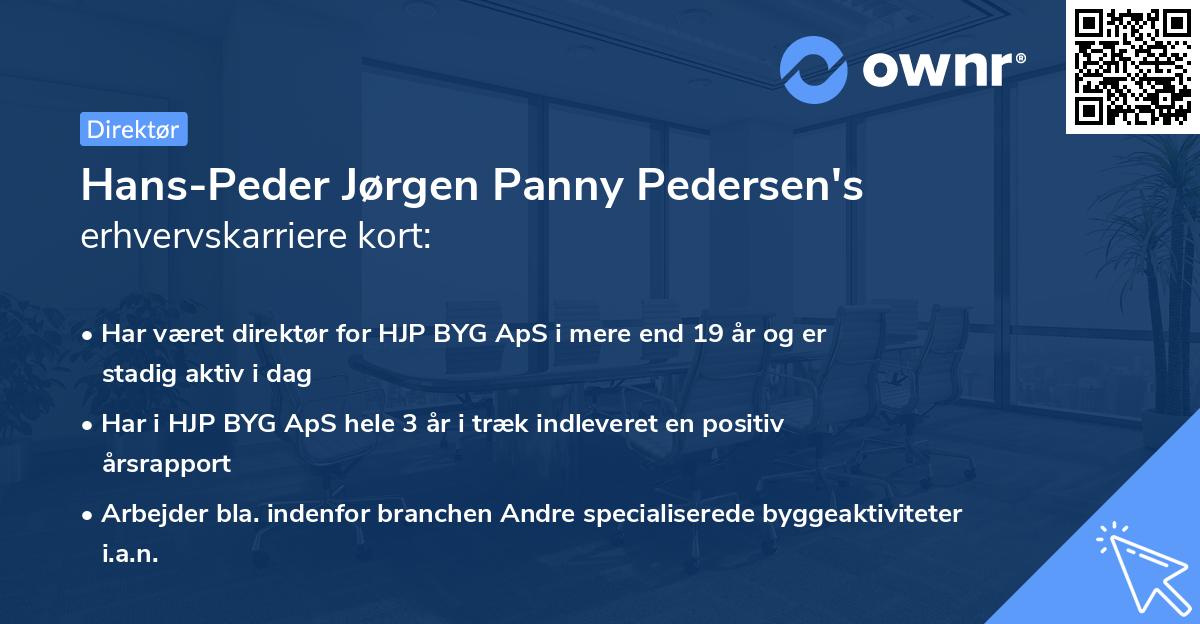 ownr®

Direktør

Hans-Peder Jørgen Panny Pedersen's erhvervskarriere kort:

• Har været direktør for HJP BYG ApS i mere end 19 år og er stadig aktiv i dag

• Har i HJP BYG ApS hele 3 år i træk indleveret en positiv årsrapport

• Arbejder bla. indenfor branchen Andre specialiserede byggeaktiviteter i.a.n.